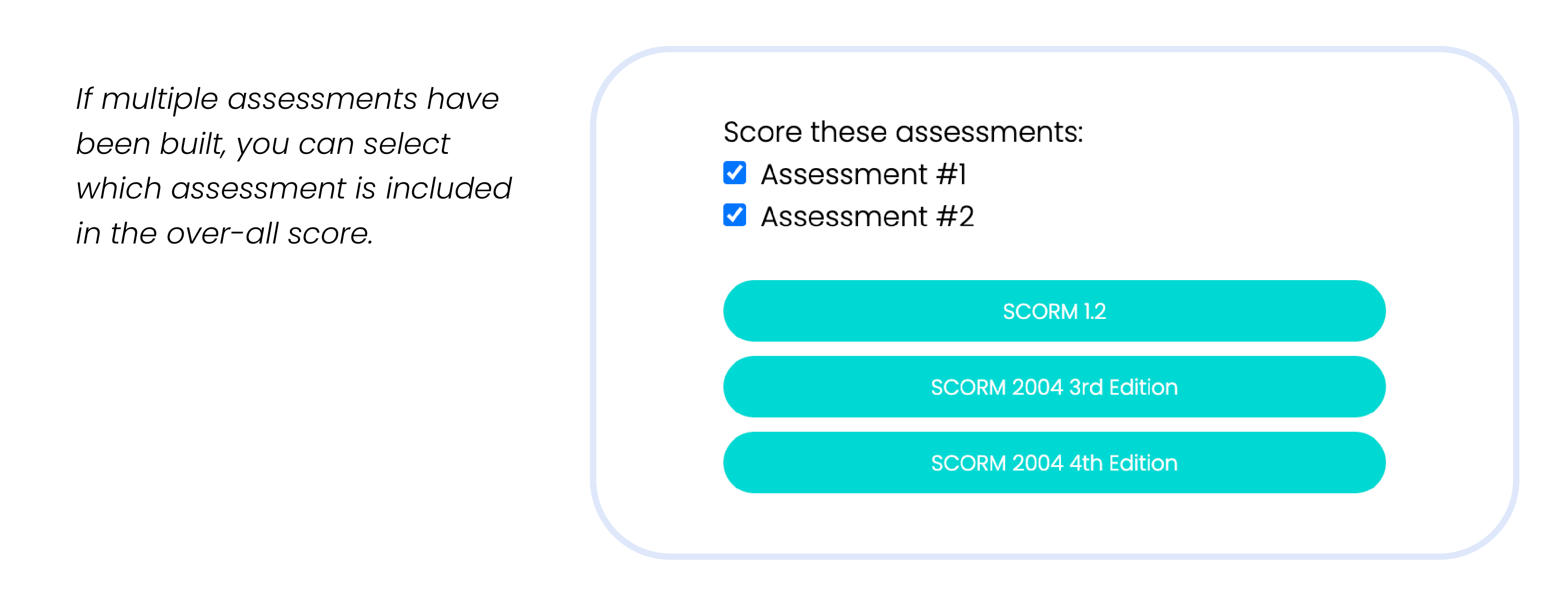 If multiple assessments have been built, you can select which assessment is included in the over-all score.

Score these assessments:

Assessment #1

Assessment #2

SCORM 1.2

SCORM 2004 3rd Edition

SCORM 2004 4th Edition